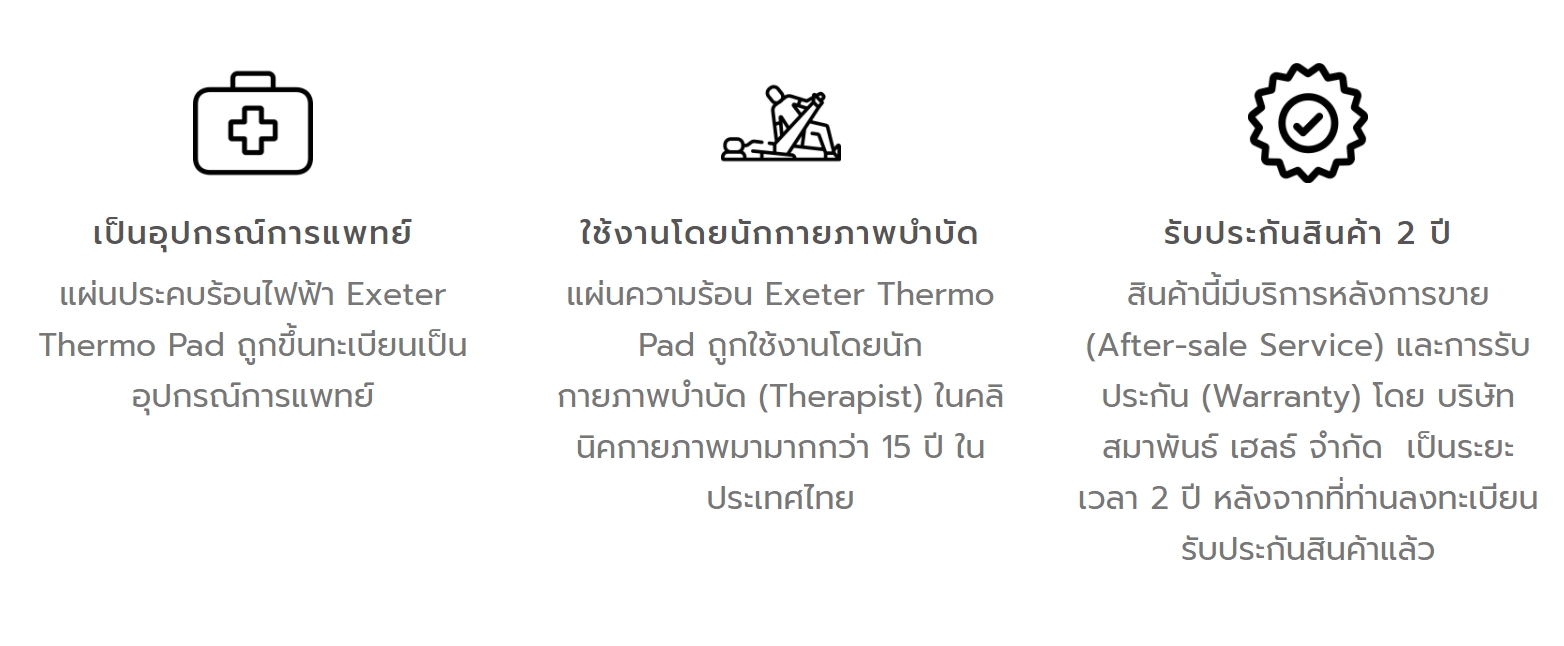 เป็นอุปกรณ์การแพทย์

แผ่นประคบร้อนไฟฟ้า Exeter Thermo Pad ถูกขึ้นทะเบียนเป็นอุปกรณ์การแพทย์

ใช้งานโดยนักกายภาพบำบัด

แผ่นความร้อน Exeter Thermo Pad ถูกใช้งานโดยนักกายภาพบำบัด (Therapist) ในคลินิคกายภาพมามากกว่า 15 ปี ในประเทศไทย

รับประกันสินค้า 2 ปี

สินค้านี้มีบริการหลังการขาย (After-sale Service) และการรับประกัน (Warranty) โดย บริษัท สมาพันธ์ เฮลธ์ จำกัด เป็นระยะเวลา 2 ปี หลังจากที่ท่านลงทะเบียนรับประกันสินค้าแล้ว